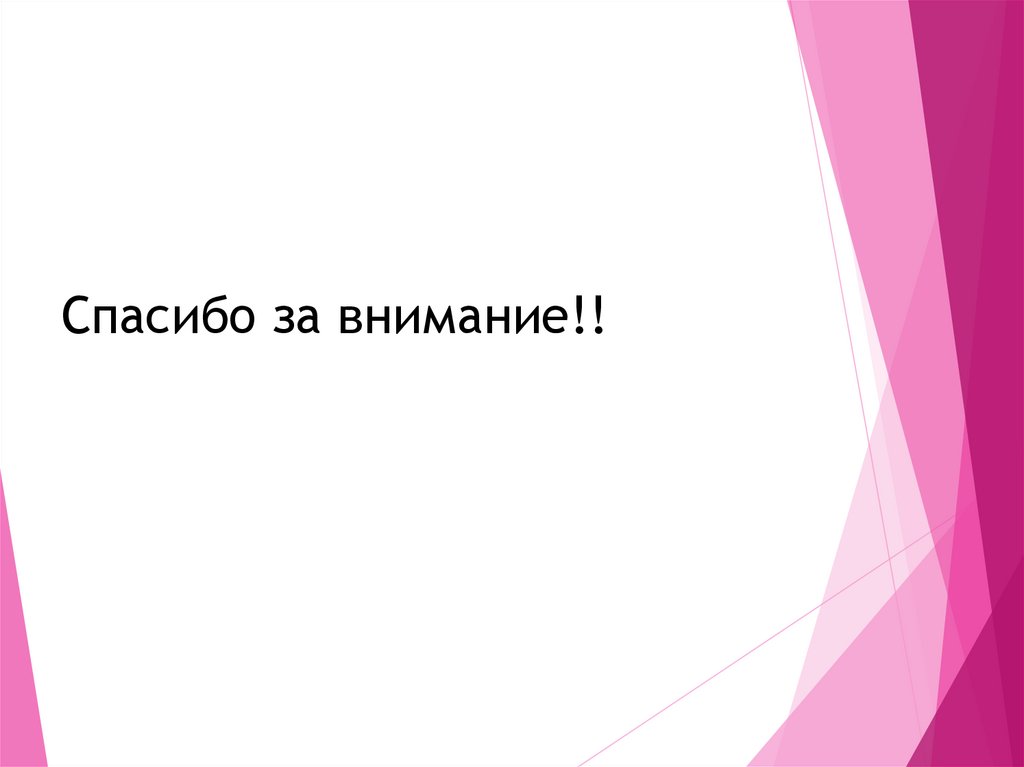 Спасибо за внимание!!